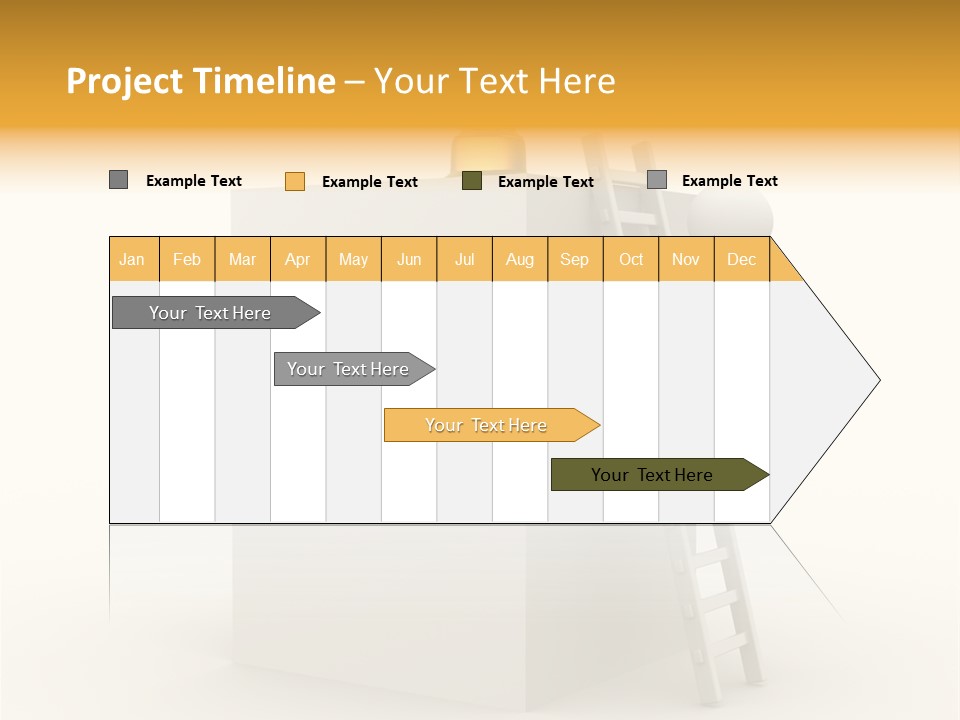 Project Timeline – Your Text Here

Example Text Example Text Example Text Example Text

| Jan | Feb | Mar | Apr | May | Jun | Jul | Aug | Sep | Oct | Nov | Dec |
|---|---|---|---|---|---|---|---|---|---|---|---|

Your Text Here

Your Text Here

Your Text Here

Your Text Here